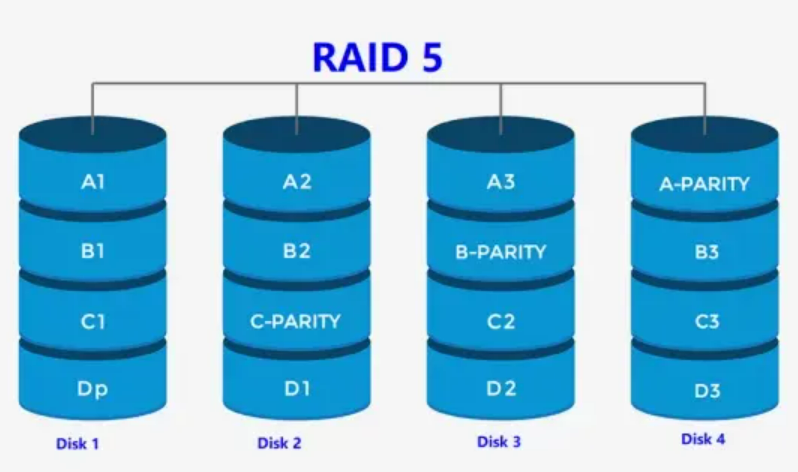 RAID 5

A1
B1
C1
Dp
Disk 1

A2
B2
C-PARITY
D1
Disk 2

A3
B-PARITY
C2
D2
Disk 3

A-PARITY
B3
C3
D3
Disk 4